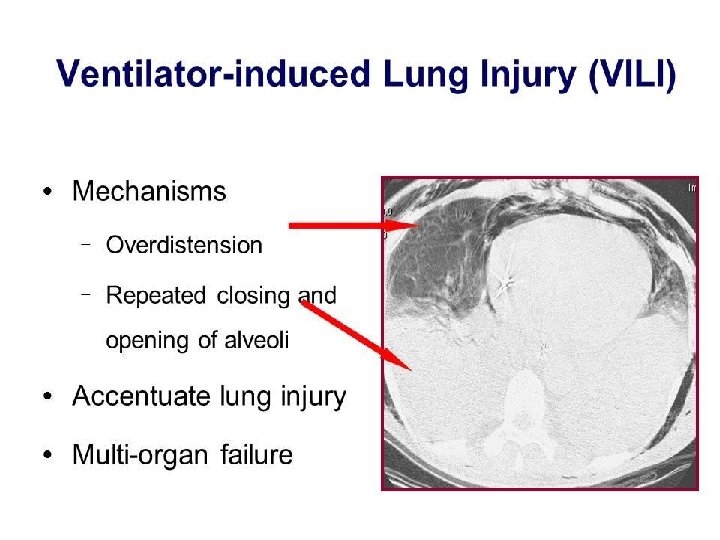 Ventilator-induced Lung Injury (VILI)

• Mechanisms

– Overdistension

– Repeated closing and opening of alveoli

• Accentuate lung injury

• Multi-organ failure